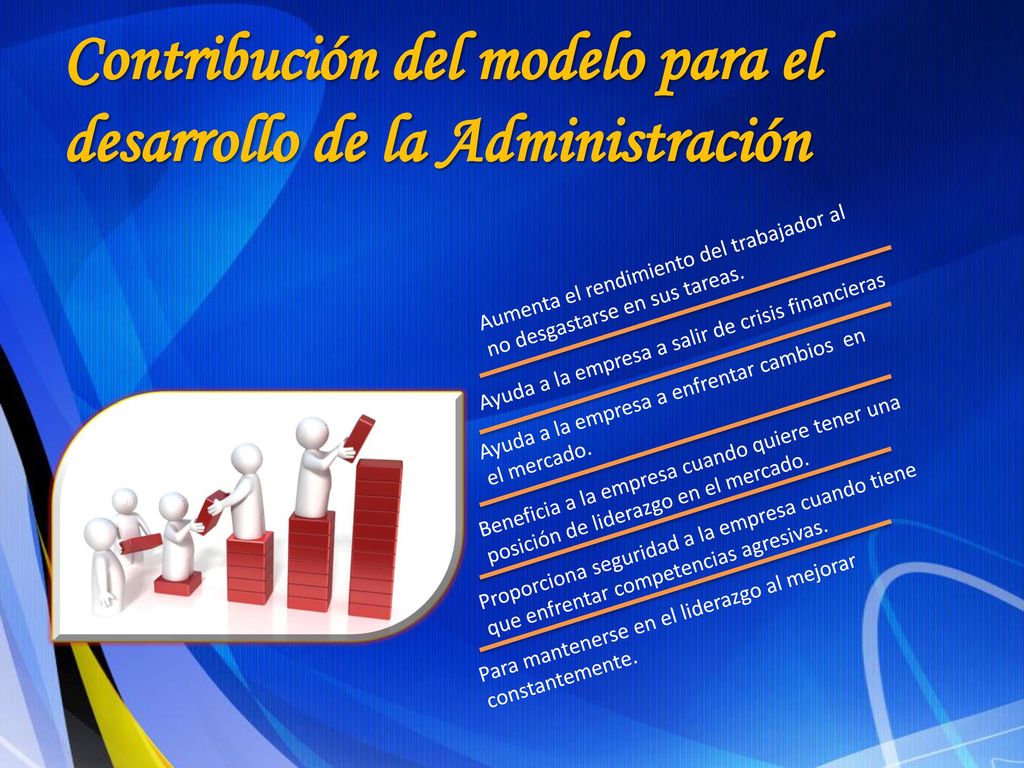 Contribución del modelo para el desarrollo de la Administración

Aumenta el rendimiento del trabajador al no desgastarse en sus tareas.

Ayuda a la empresa a salir de crisis financieras

Ayuda a la empresa a enfrentar cambios en el mercado.

Beneficia a la empresa cuando quiere tener una posición de liderazgo en el mercado.

Proporciona seguridad a la empresa cuando tiene que enfrentar competencias agresivas.

Para mantenerse en el liderazgo al mejorar constantemente.